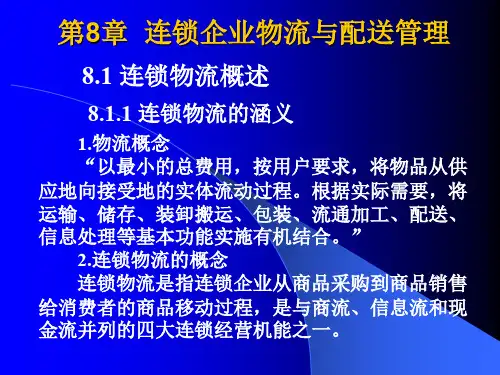 第8章 连锁企业物流与配送管理

8.1 连锁物流概述

8.1.1 连锁物流的涵义

1.物流概念

“以最小的总费用，按用户要求，将物品从供应地向接受地的实体流动过程。根据实际需要，将运输、储存、装卸搬运、包装、流通加工、配送、信息处理等基本功能实施有机结合。”

2.连锁物流的概念

连锁物流是指连锁企业从商品采购到商品销售给消费者的商品移动过程，是与商流、信息流和现金流并列的四大连锁经营机能之一。